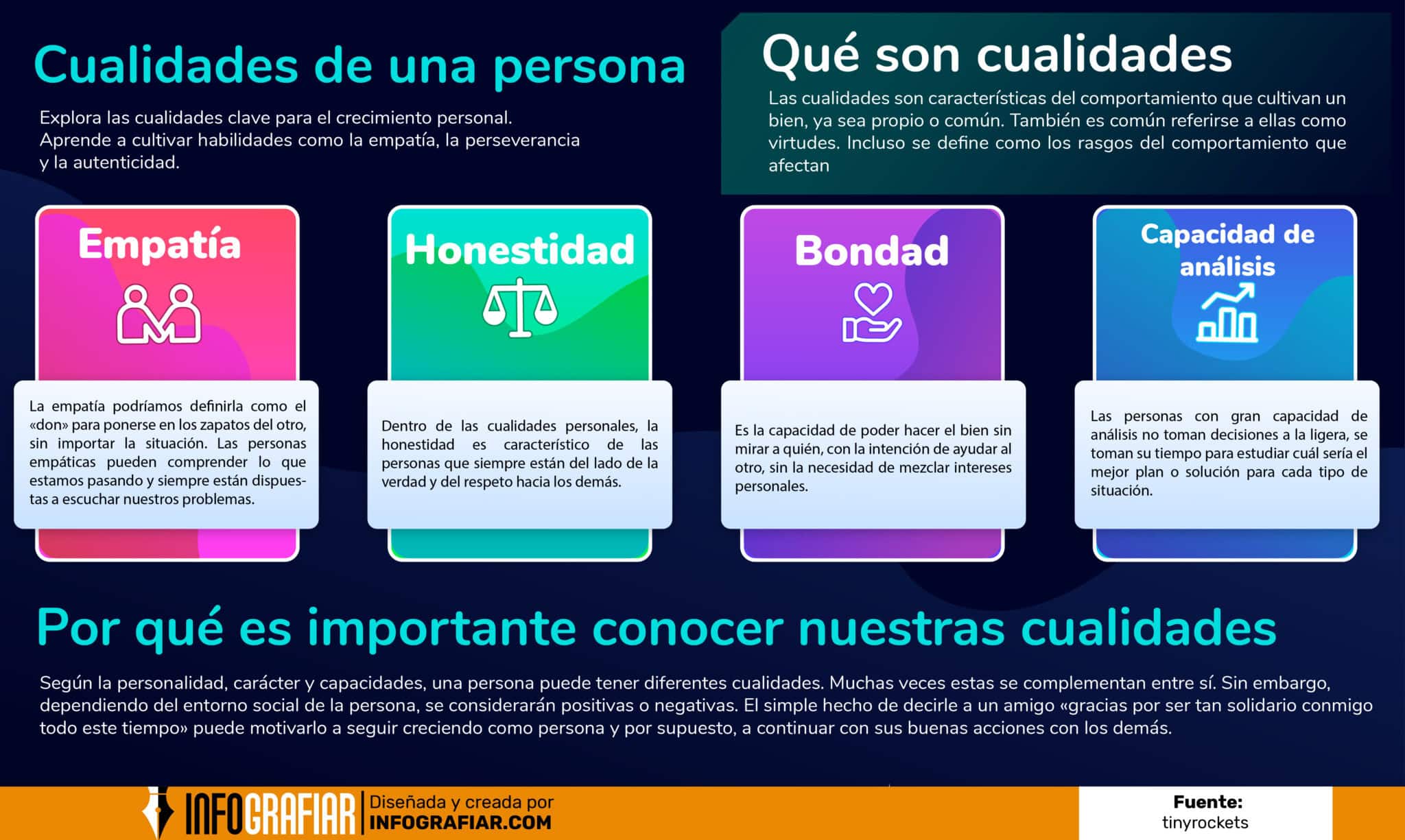 Cualidades de una persona

Explora las cualidades clave para el crecimiento personal. Aprende a cultivar habilidades como la empatía, la perseverancia y la autenticidad.

Qué son cualidades

Las cualidades son características del comportamiento que cultivan un bien, ya sea propio o común. También es común referirse a ellas como virtudes. Incluso se define como los rasgos del comportamiento que afectan

Empatía

La empatía podríamos definirla como el «don» para ponerse en los zapatos del otro, sin importar la situación. Las personas empáticas pueden comprender lo que estamos pasando y siempre están dispuestas a escuchar nuestros problemas.

Honestidad

Dentro de las cualidades personales, la honestidad es característico de las personas que siempre están del lado de la verdad y del respeto hacia los demás.

Bondad

Es la capacidad de poder hacer el bien sin mirar a quién, con la intención de ayudar al otro, sin la necesidad de mezclar intereses personales.

Capacidad de análisis

Las personas con gran capacidad de análisis no toman decisiones a la ligera, se toman su tiempo para estudiar cuál sería el mejor plan o solución para cada tipo de situación.

Por qué es importante conocer nuestras cualidades

Según la personalidad, carácter y capacidades, una persona puede tener diferentes cualidades. Muchas veces estas se complementan entre sí. Sin embargo, dependiendo del entorno social de la persona, se considerarán positivas o negativas. El simple hecho de decirle a un amigo «gracias por ser tan solidario conmigo todo este tiempo» puede motivarlo a seguir creciendo como persona y por supuesto, a continuar con sus buenas acciones con los demás.

INFOGRAFIAR Diseñada y creada por INFOGRAFIAR.COM

Fuente: tinyrockets